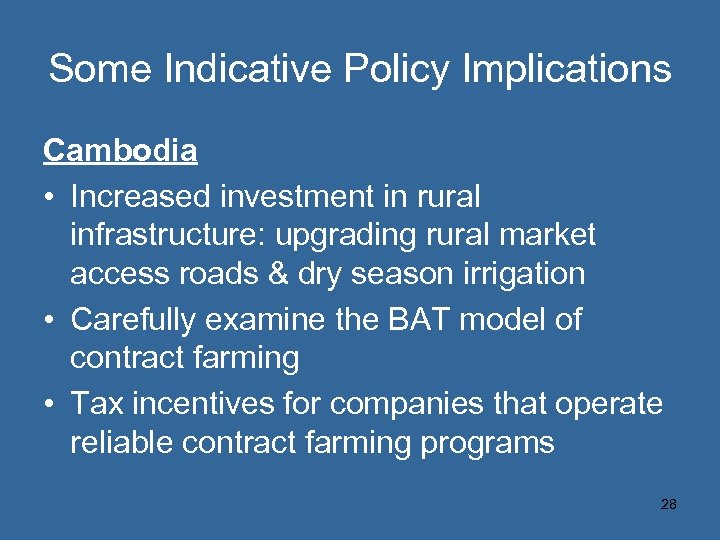 Some Indicative Policy Implications

Cambodia

• Increased investment in rural infrastructure: upgrading rural market access roads & dry season irrigation
• Carefully examine the BAT model of contract farming
• Tax incentives for companies that operate reliable contract farming programs

28